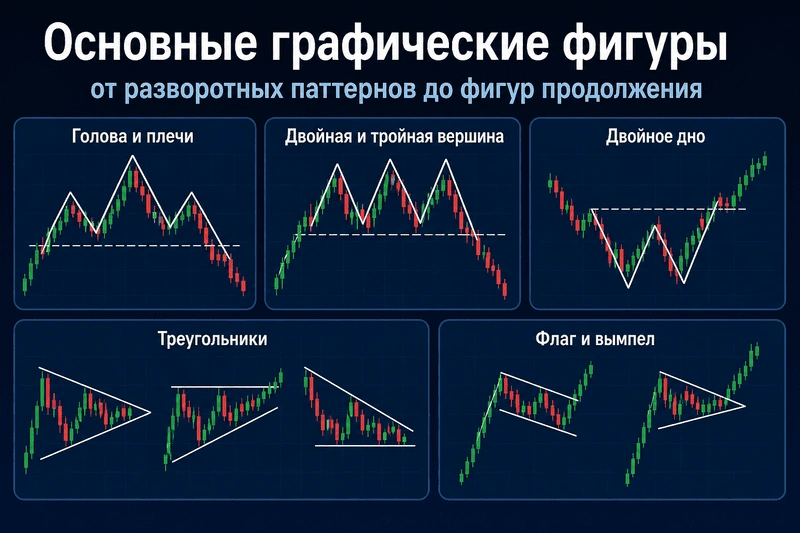 Основные графические фигуры

от разворотных паттернов до фигур продолжения

Голова и плечи

Двойная и тройная вершина

Двойное дно

Треугольники

Флаг и вымпел